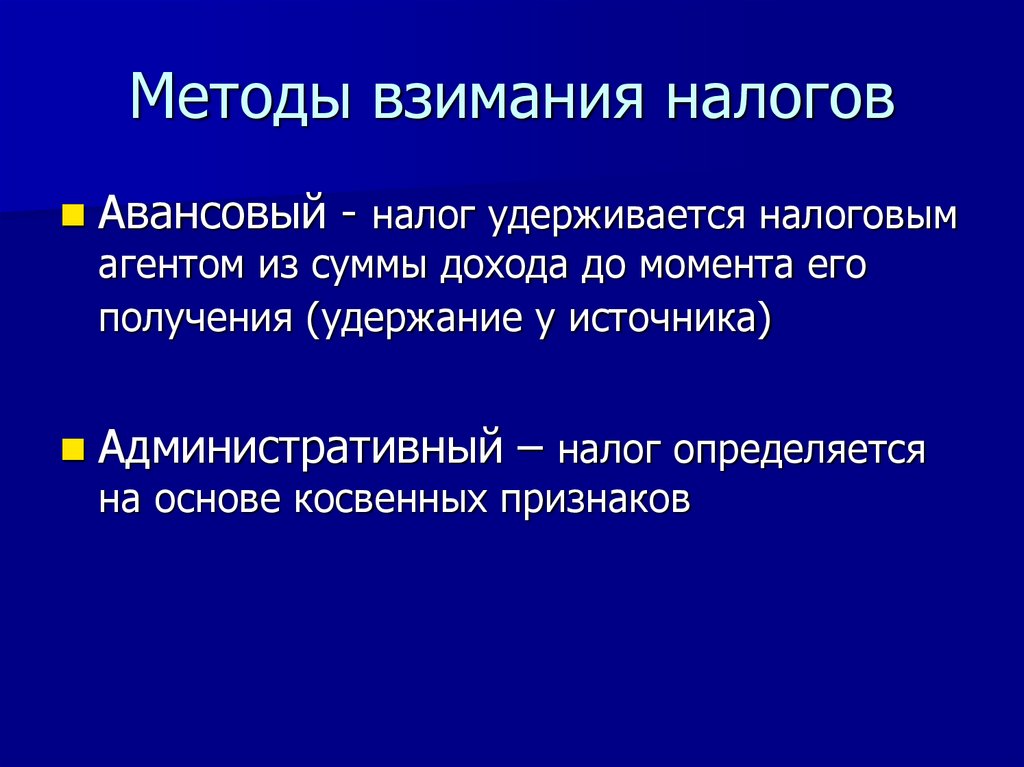 Методы взимания налогов

Авансовый - налог удерживается налоговым агентом из суммы дохода до момента его получения (удержание у источника)

Административный – налог определяется на основе косвенных признаков